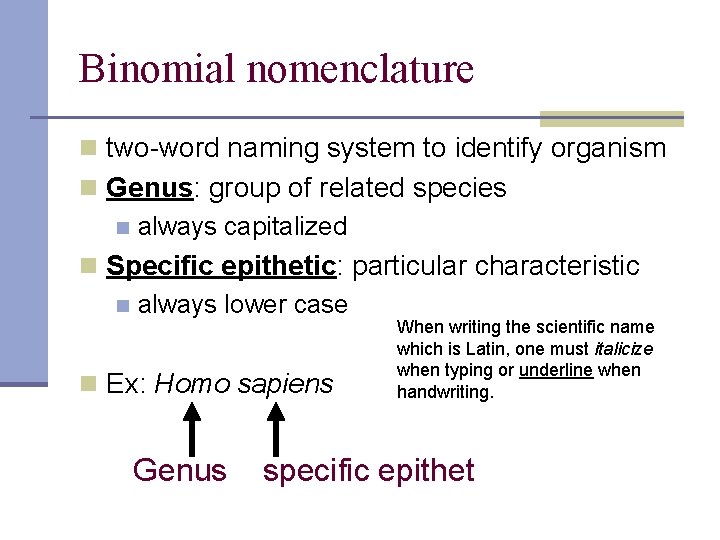 Binomial nomenclature

two-word naming system to identify organism

Genus: group of related species

always capitalized

Specific epithetic: particular characteristic

always lower case

Ex: Homo sapiens

When writing the scientific name which is Latin, one must italicize when typing or underline when handwriting.

Genus specific epithet